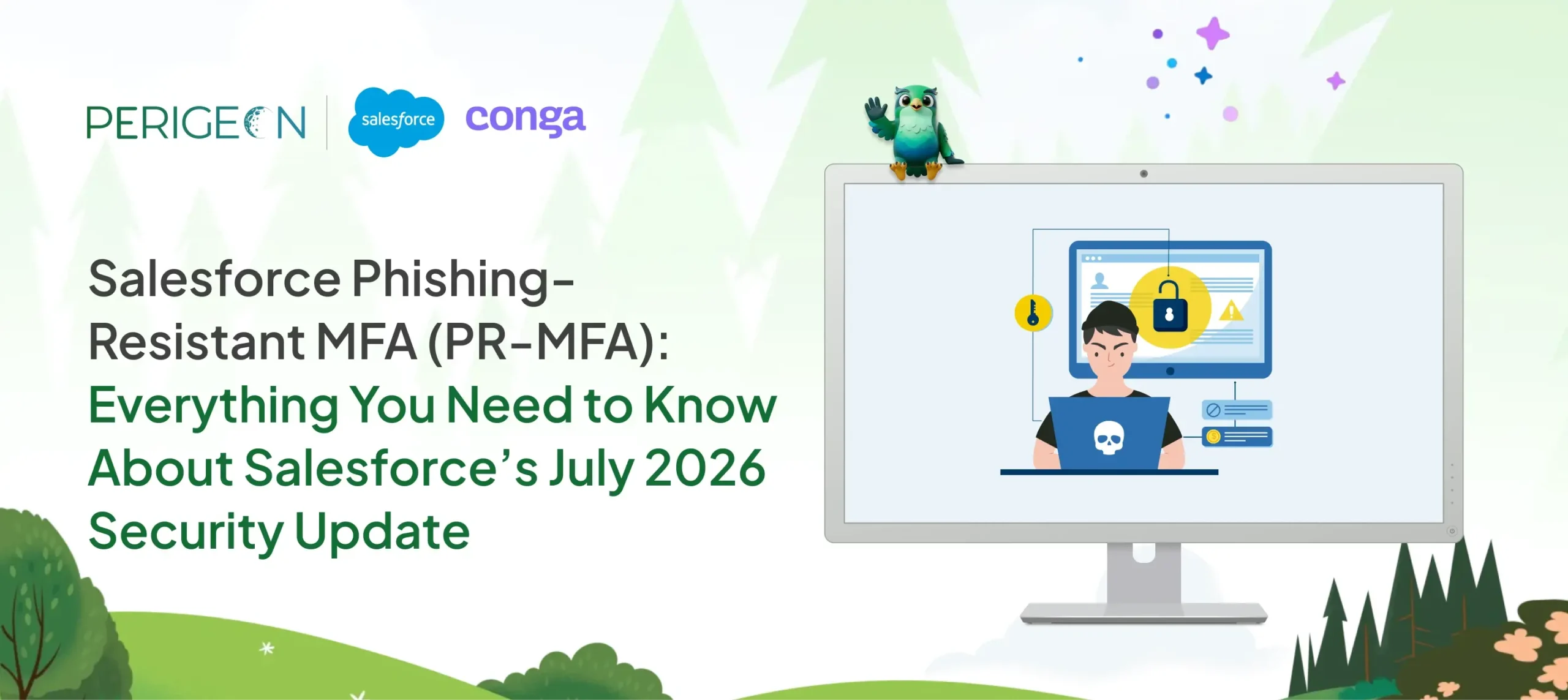 PERIGEON salesforce conga

Salesforce Phishing-Resistant MFA (PR-MFA): Everything You Need to Know About Salesforce's July 2026 Security Update